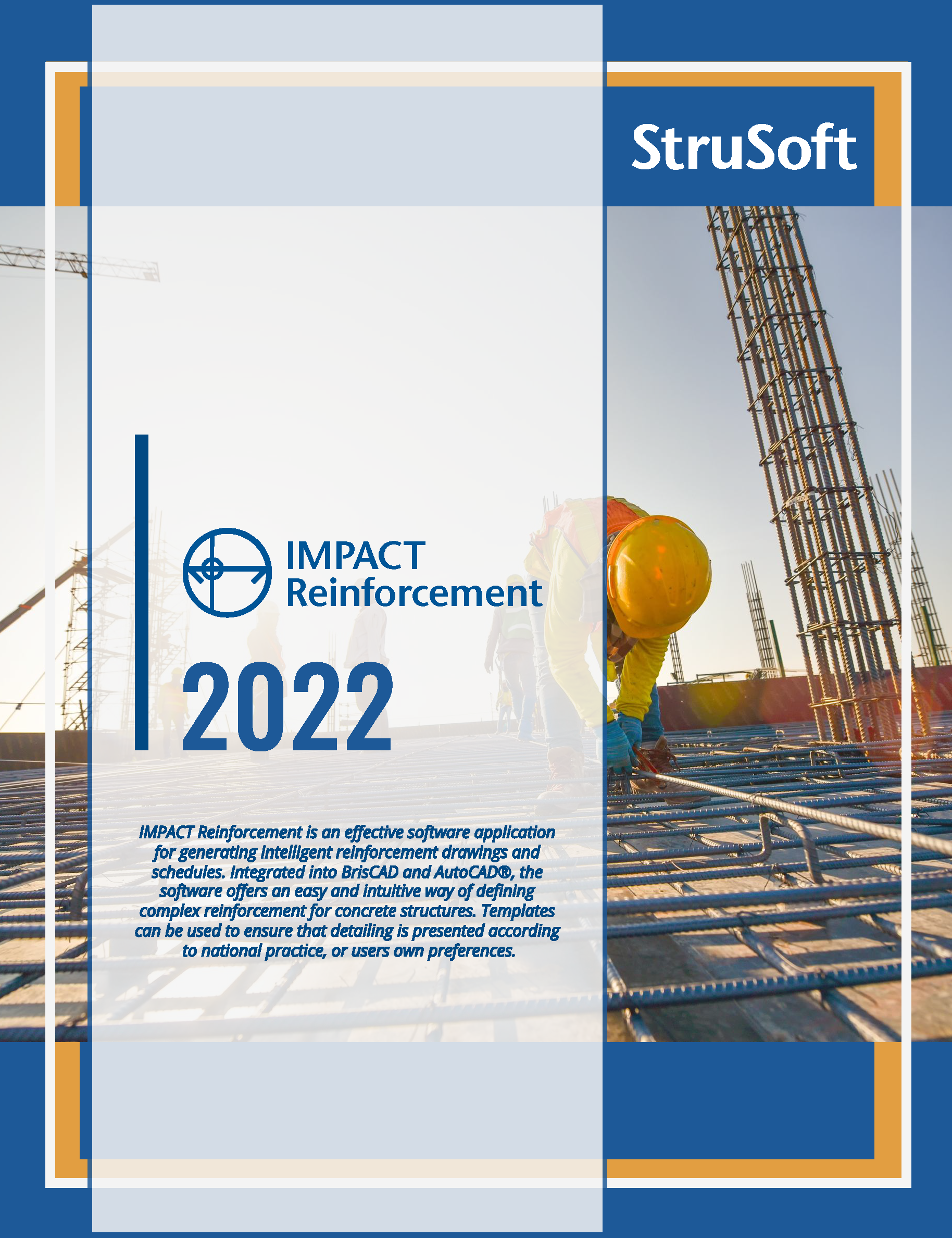 StruSoft

IMPACT Reinforcement

2022

IMPACT Reinforcement is an effective software application for generating intelligent reinforcement drawings and schedules. Integrated into BrisCAD and AutoCAD®, the software offers an easy and intuitive way of defining complex reinforcement for concrete structures. Templates can be used to ensure that detailing is presented according to national practice, or users own preferences.